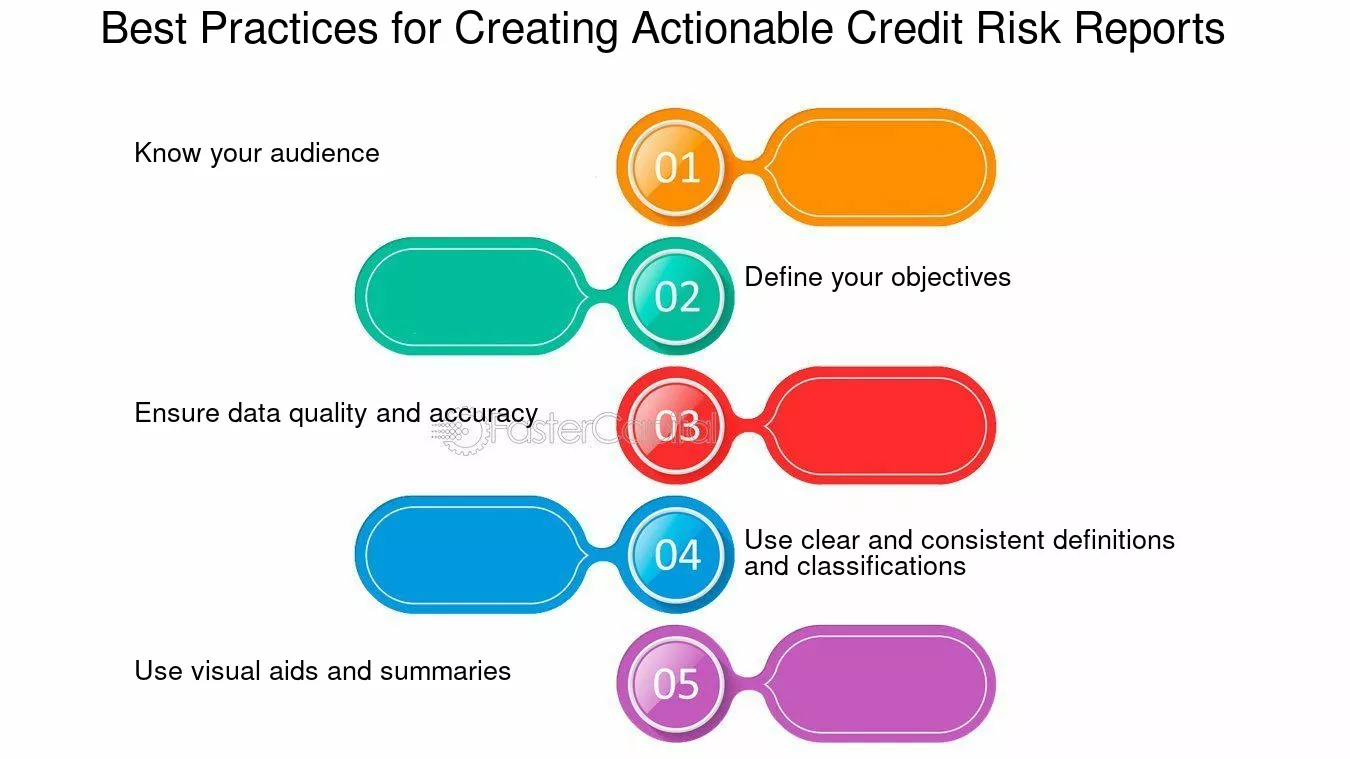 Best Practices for Creating Actionable Credit Risk Reports

Know your audience

01

02

Define your objectives

Ensure data quality and accuracy

03

FasterCapital

04

Use clear and consistent definitions and classifications

Use visual aids and summaries

05